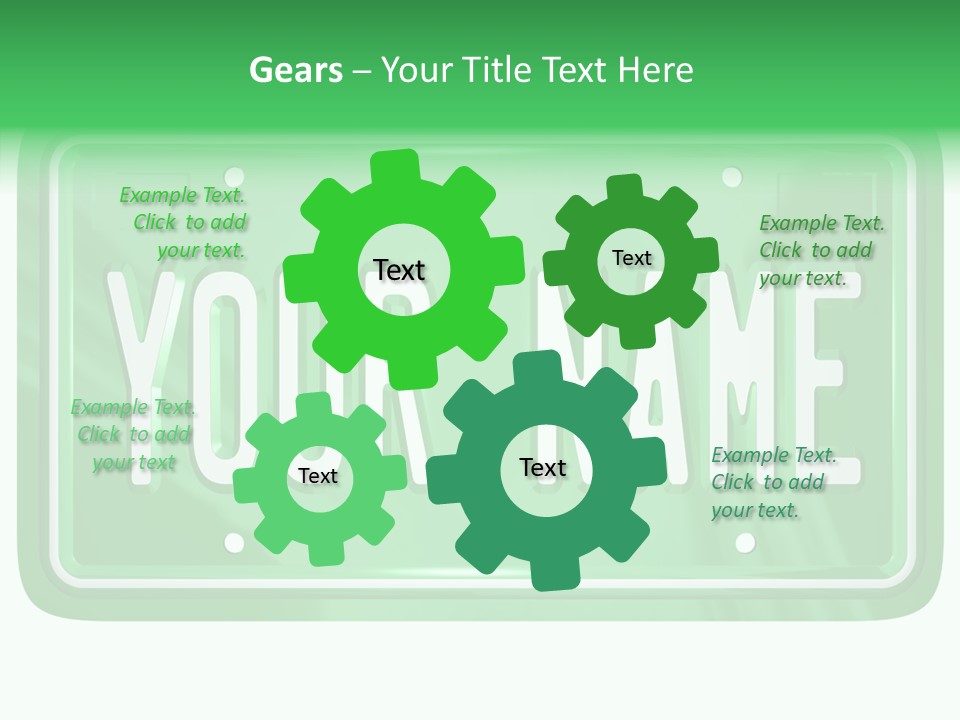 Gears – Your Title Text Here

Example Text. Click to add your text.

Text

Text

Example Text. Click to add your text.

YOUR NAME

Example Text. Click to add your text

Text

Text

Example Text. Click to add your text.